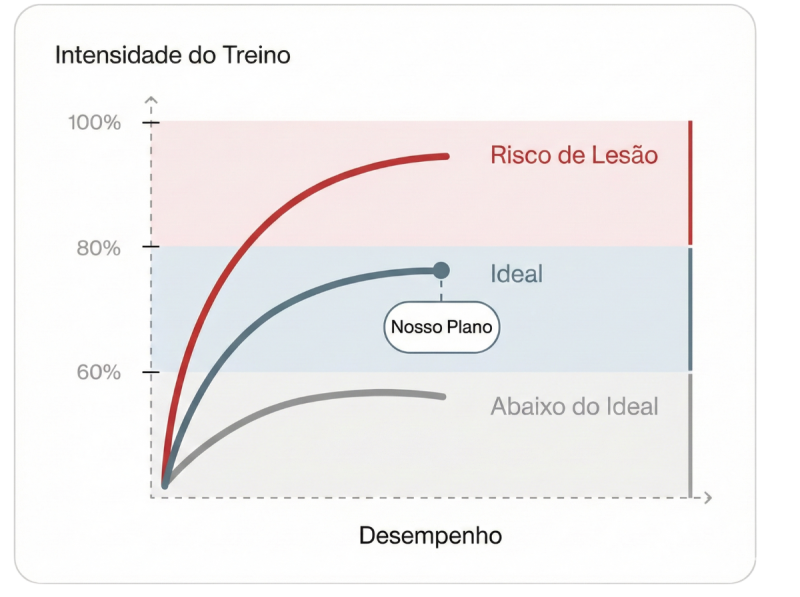 Intensidade do Treino

100%

80%

60%

Risco de Lesão

Ideal

Nosso Plano

Abaixo do Ideal

Desempenho